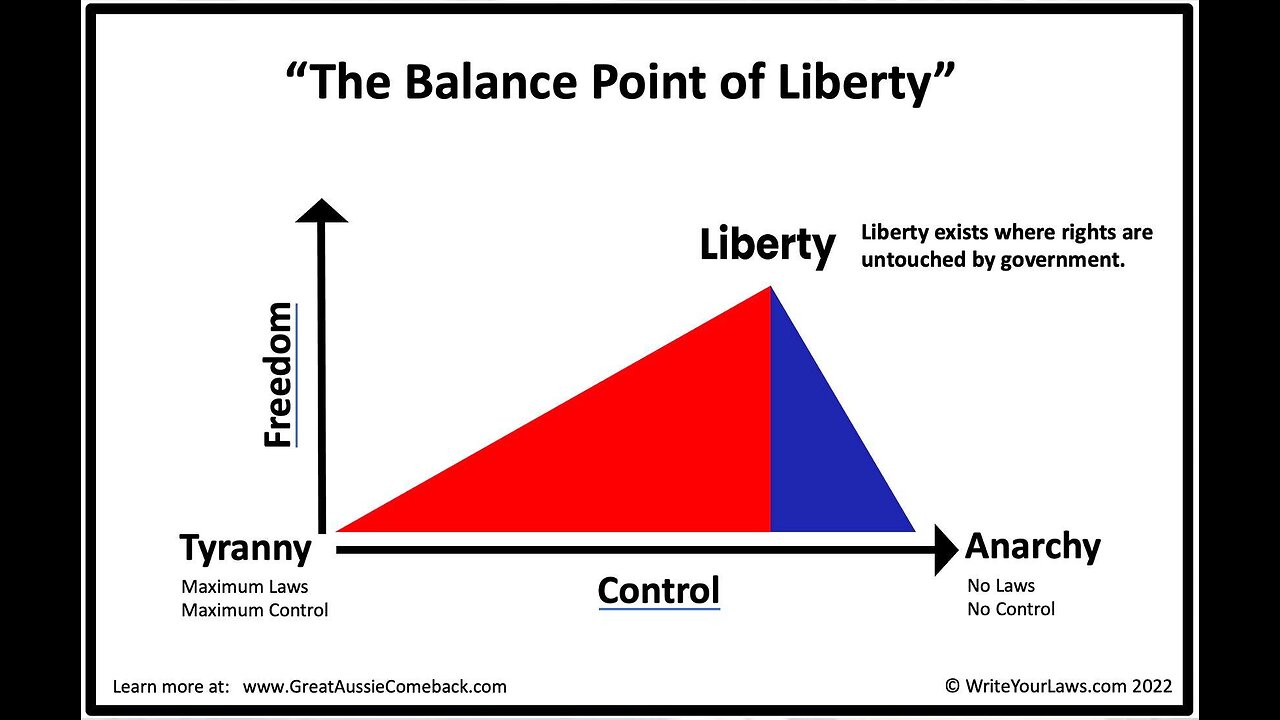 “The Balance Point of Liberty”

Freedom

Liberty

Liberty exists where rights are untouched by government.

Tyranny

Maximum Laws
Maximum Control

Control

Anarchy

No Laws
No Control

Learn more at: www.GreatAussieComeback.com

© WriteYourLaws.com 2022